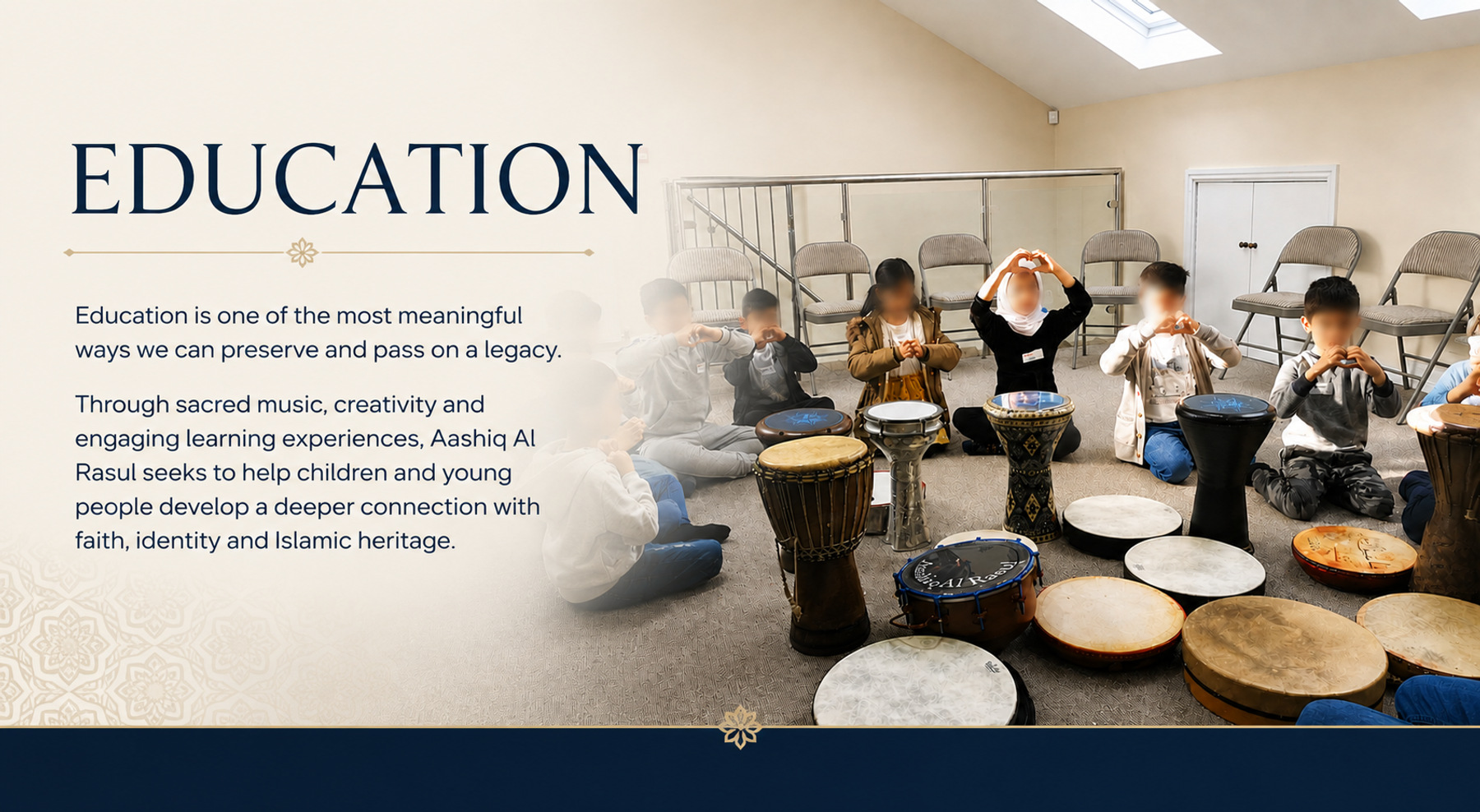 EDUCATION

Education is one of the most meaningful ways we can preserve and pass on a legacy.

Through sacred music, creativity and engaging learning experiences, Aashiq Al Rasul seeks to help children and young people develop a deeper connection with faith, identity and Islamic heritage.

Aashiq Al Rasul